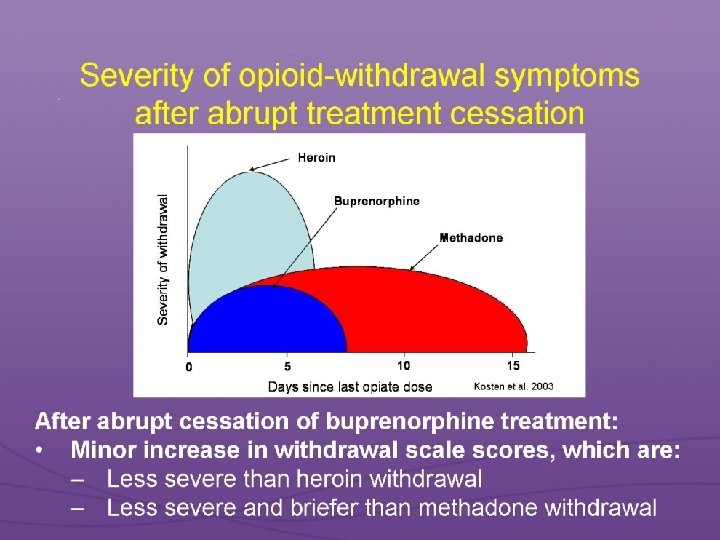 Severity of opioid-withdrawal symptoms after abrupt treatment cessation

Heroin

Buprenorphine

Methadone

Severity of withdrawal

0
5
10
15

Days since last opiate dose

Kosten et al. 2003

After abrupt cessation of buprenorphine treatment:
• Minor increase in withdrawal scale scores, which are:
– Less severe than heroin withdrawal
– Less severe and briefer than methadone withdrawal